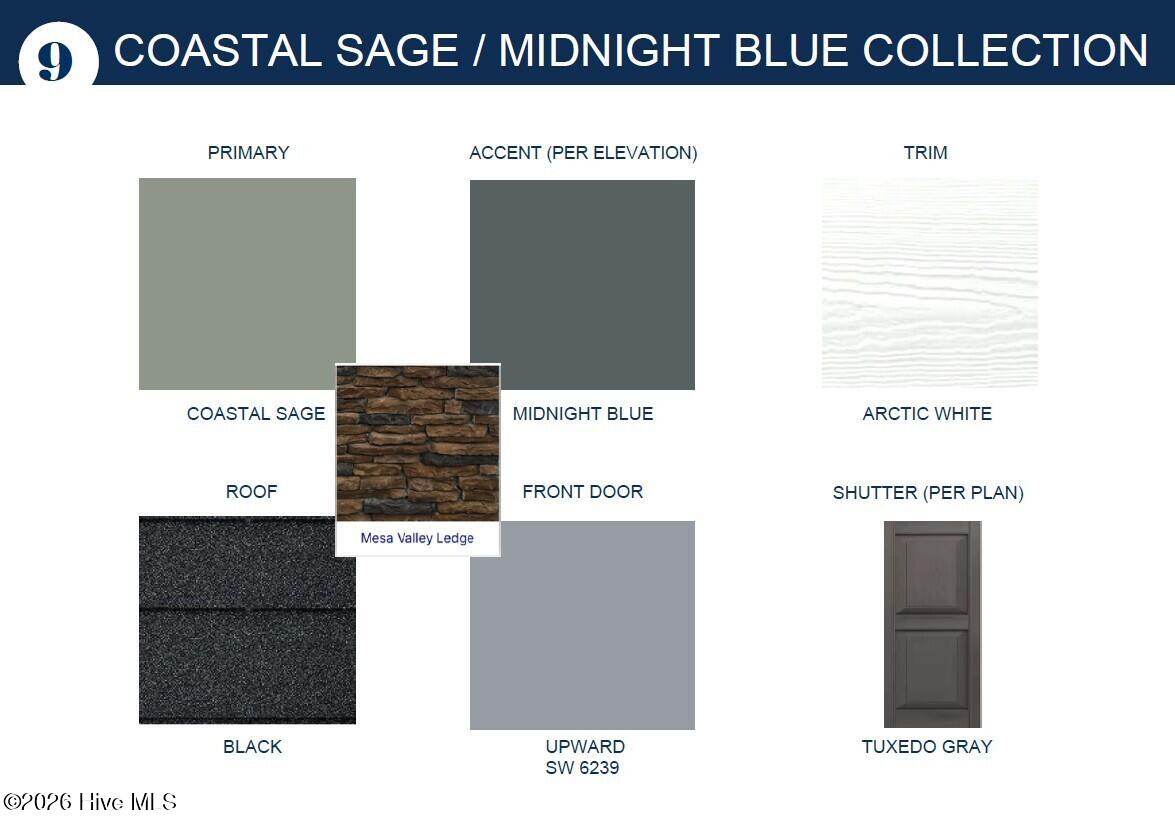 9 COASTAL SAGE / MIDNIGHT BLUE COLLECTION

PRIMARY

COASTAL SAGE

ACCENT (PER ELEVATION)

MIDNIGHT BLUE

TRIM

ARCTIC WHITE

Mesa Valley Ledge

ROOF

BLACK

FRONT DOOR

UPWARD
SW 6239

SHUTTER (PER PLAN)

TUXEDO GRAY

©2026 Hive MLS